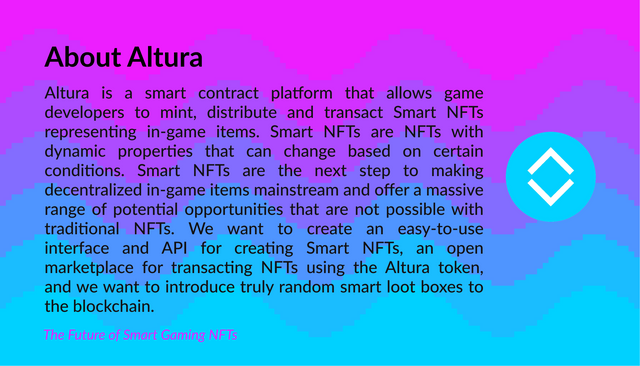 About Altura

Altura is a smart contract platform that allows game developers to mint, distribute and transact Smart NFTs representing in-game items. Smart NFTs are NFTs with dynamic properties that can change based on certain conditions. Smart NFTs are the next step to making decentralized in-game items mainstream and offer a massive range of potential opportunities that are not possible with traditional NFTs. We want to create an easy-to-use interface and API for creating Smart NFTs, an open marketplace for transacting NFTs using the Altura token, and we want to introduce truly random smart loot boxes to the blockchain.

The Future of Smart Gaming NFTs